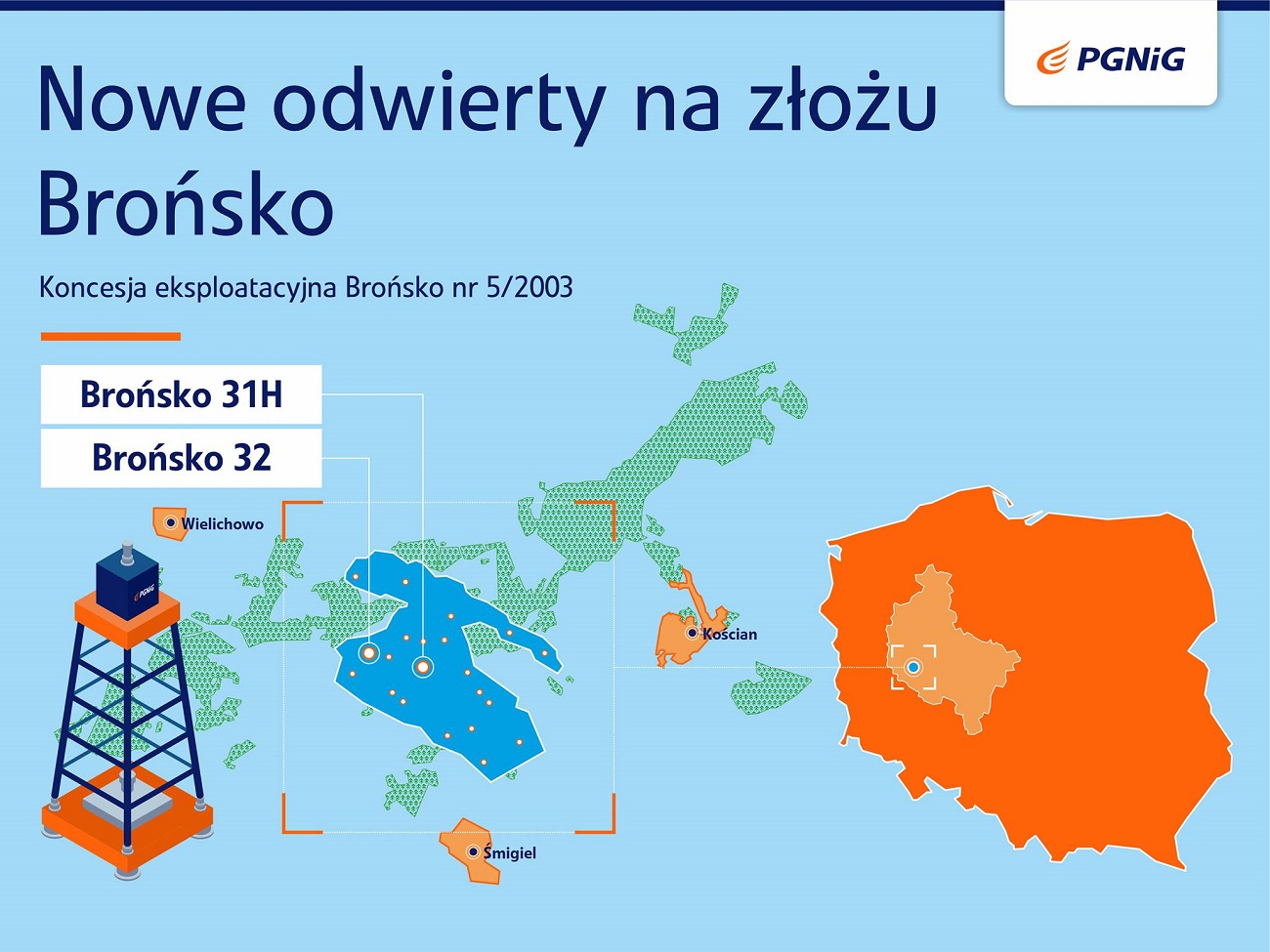 PGNiG

Nowe odwierty na złożu Brońsko

Koncesja eksploatacyjna Brońsko nr 5/2003

Brońsko 31H

Brońsko 32

Wielichowo

PGNiG

Kościan

Śmigiel